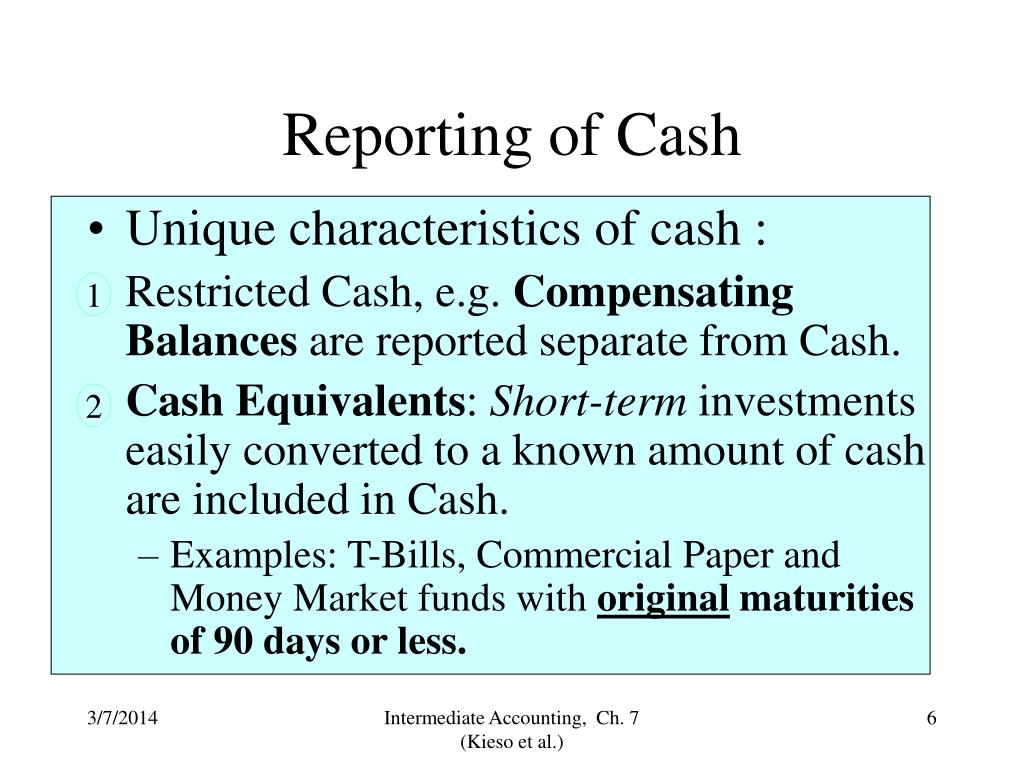 Reporting of Cash

• Unique characteristics of cash :

1 Restricted Cash, e.g. Compensating Balances are reported separate from Cash.

2 Cash Equivalents: Short-term investments easily converted to a known amount of cash are included in Cash.

– Examples: T-Bills, Commercial Paper and Money Market funds with original maturities of 90 days or less.

3/7/2014

Intermediate Accounting, Ch. 7 (Kieso et al.)

6